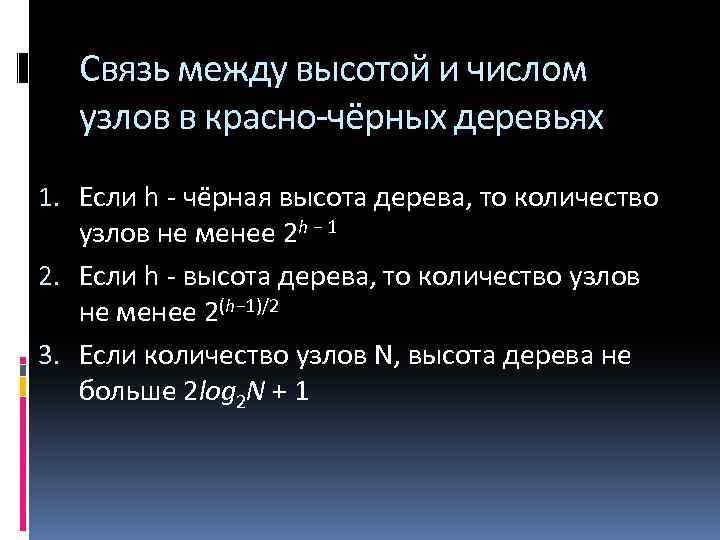 Связь между высотой и числом узлов в красно-чёрных деревьях

1. Если h - чёрная высота дерева, то количество узлов не менее $2^{h-1}$
2. Если h - высота дерева, то количество узлов не менее $2^{(h-1)/2}$
3. Если количество узлов N, высота дерева не больше $2log_2N + 1$